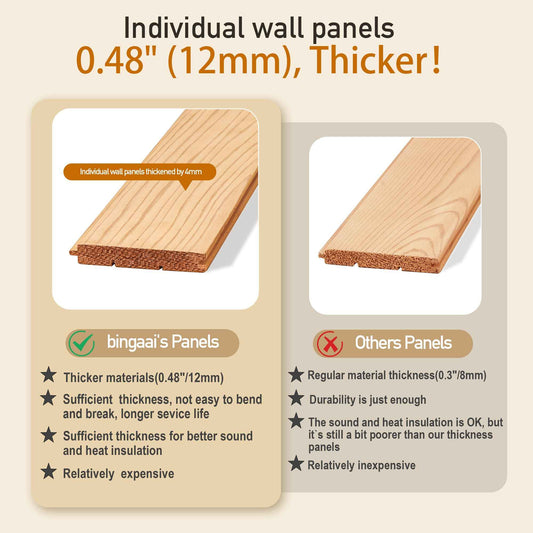 Individual wall panels
0.48" (12mm), Thicker!

Individual wall panels thickened by 4mm

bingaai's Panels

★ Thicker materials(0.48"/12mm)
★ Sufficient thickness, not easy to bend and break, longer sevice life
★ Sufficient thickness for better sound and heat insulation
★ Relatively expensive

Others Panels

★ Regular material thickness(0.3"/8mm)
★ Durability is just enough
★ The sound and heat insulation is OK, but it`s still a bit poorer than our thickness panels
★ Relatively inexpensive